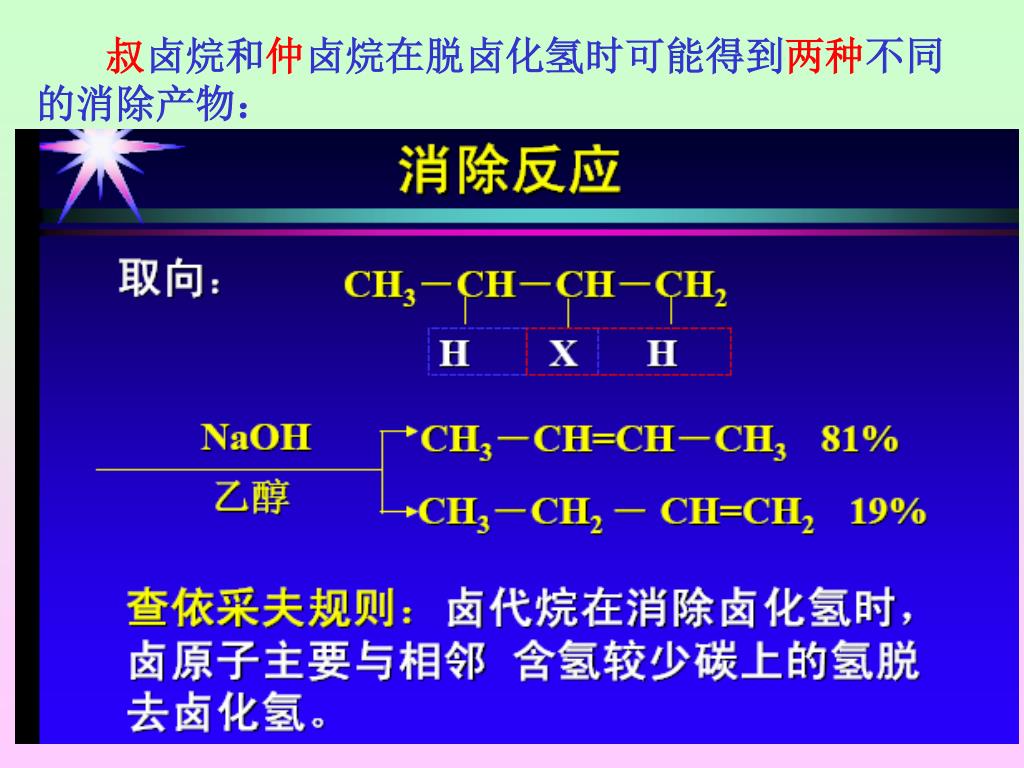 叔卤烷和仲卤烷在脱卤化氢时可能得到两种不同的消除产物：

消除反应

取向：

$CH_3-CH-CH-CH_2$

H X H

NaOH

乙醇

$CH_3-CH=CH-CH_3$ 81%

$CH_3-CH_2-CH=CH_2$ 19%

查依采夫规则：卤代烷在消除卤化氢时，卤原子主要与相邻 含氢较少碳上的氢脱去卤化氢。